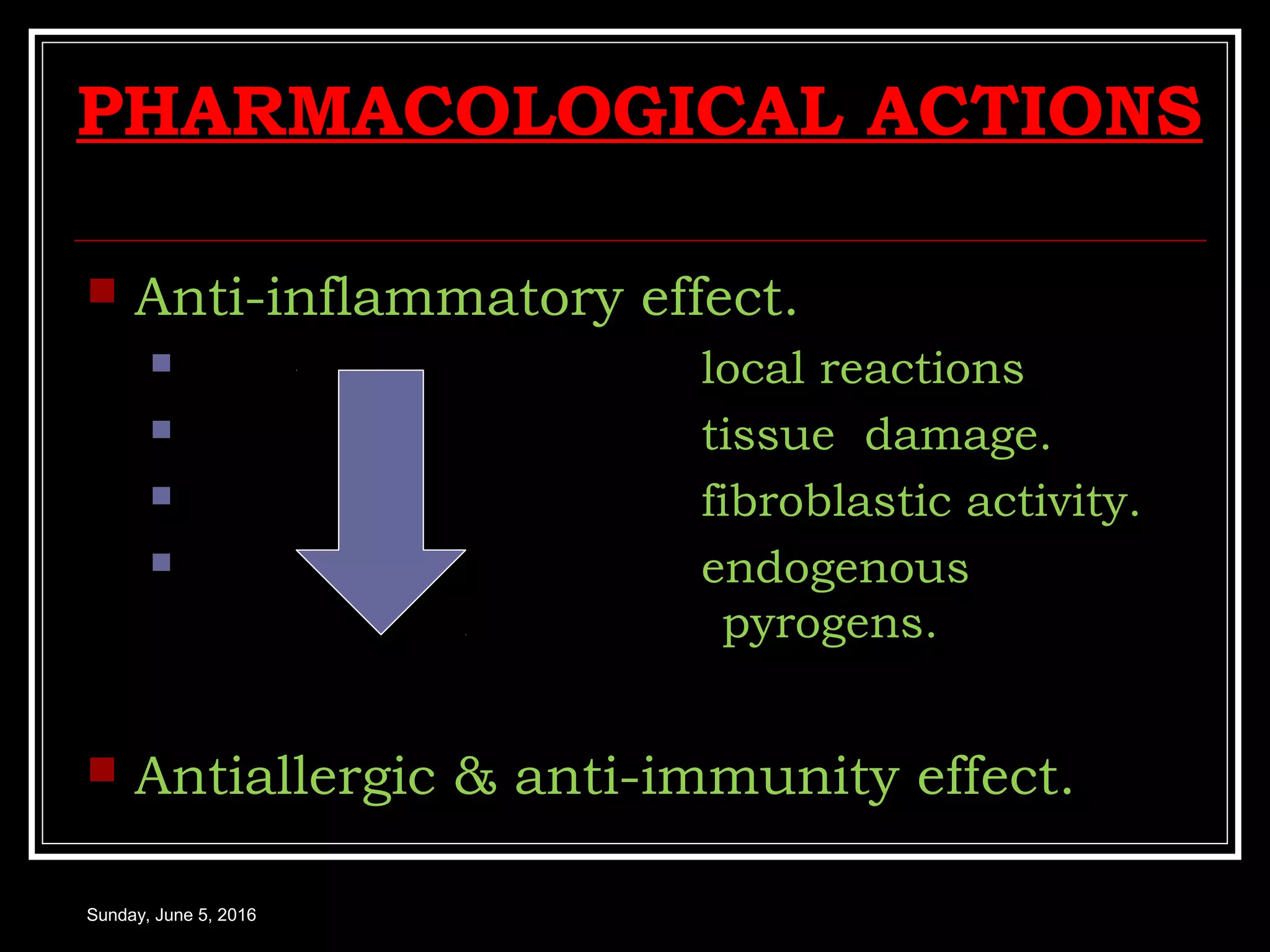 PHARMACOLOGICAL ACTIONS

Anti-inflammatory effect.

local reactions

tissue damage.

fibroblastic activity.

endogenous pyrogens.

Antiallergic & anti-immunity effect.

Sunday, June 5, 2016